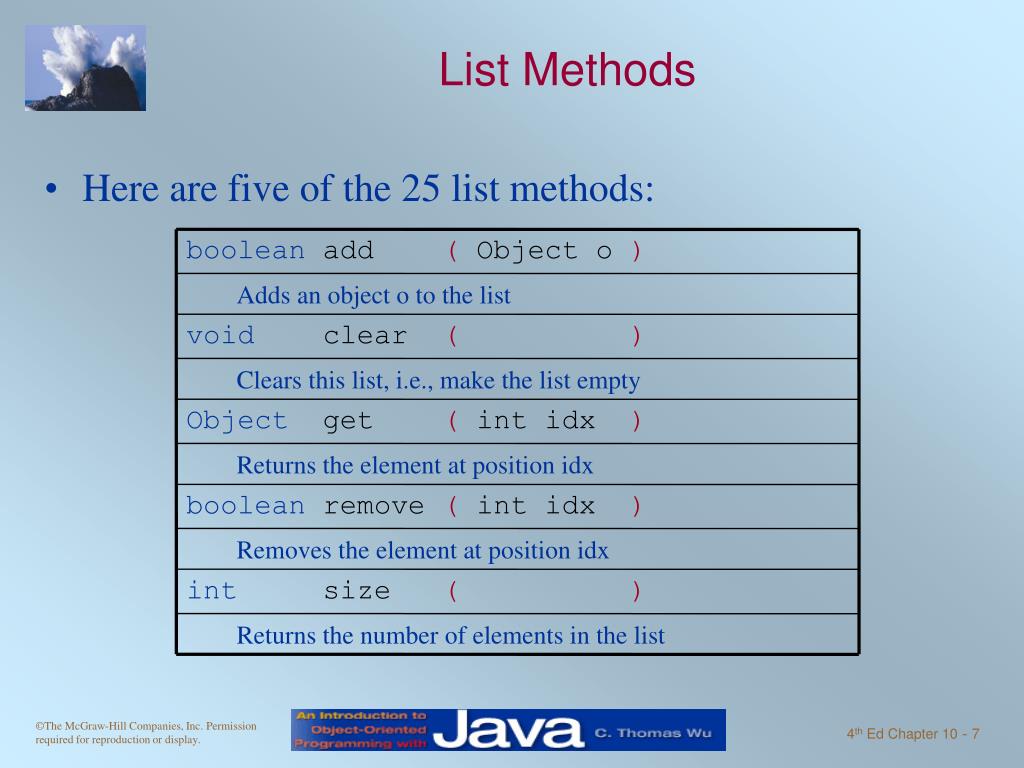 List Methods

• Here are five of the 25 list methods:

| boolean add ( Object o ) |
|---|
| Adds an object o to the list |
| void clear ( ) |
| Clears this list, i.e., make the list empty |
| Object get ( int idx ) |
| Returns the element at position idx |
| boolean remove ( int idx ) |
| Removes the element at position idx |
| int size ( ) |
| Returns the number of elements in the list |

©The McGraw-Hill Companies, Inc. Permission required for reproduction or display.

An Introduction to Object-Oriented Programming with Java C. Thomas Wu

4$^{th}$ Ed Chapter 10 - 7